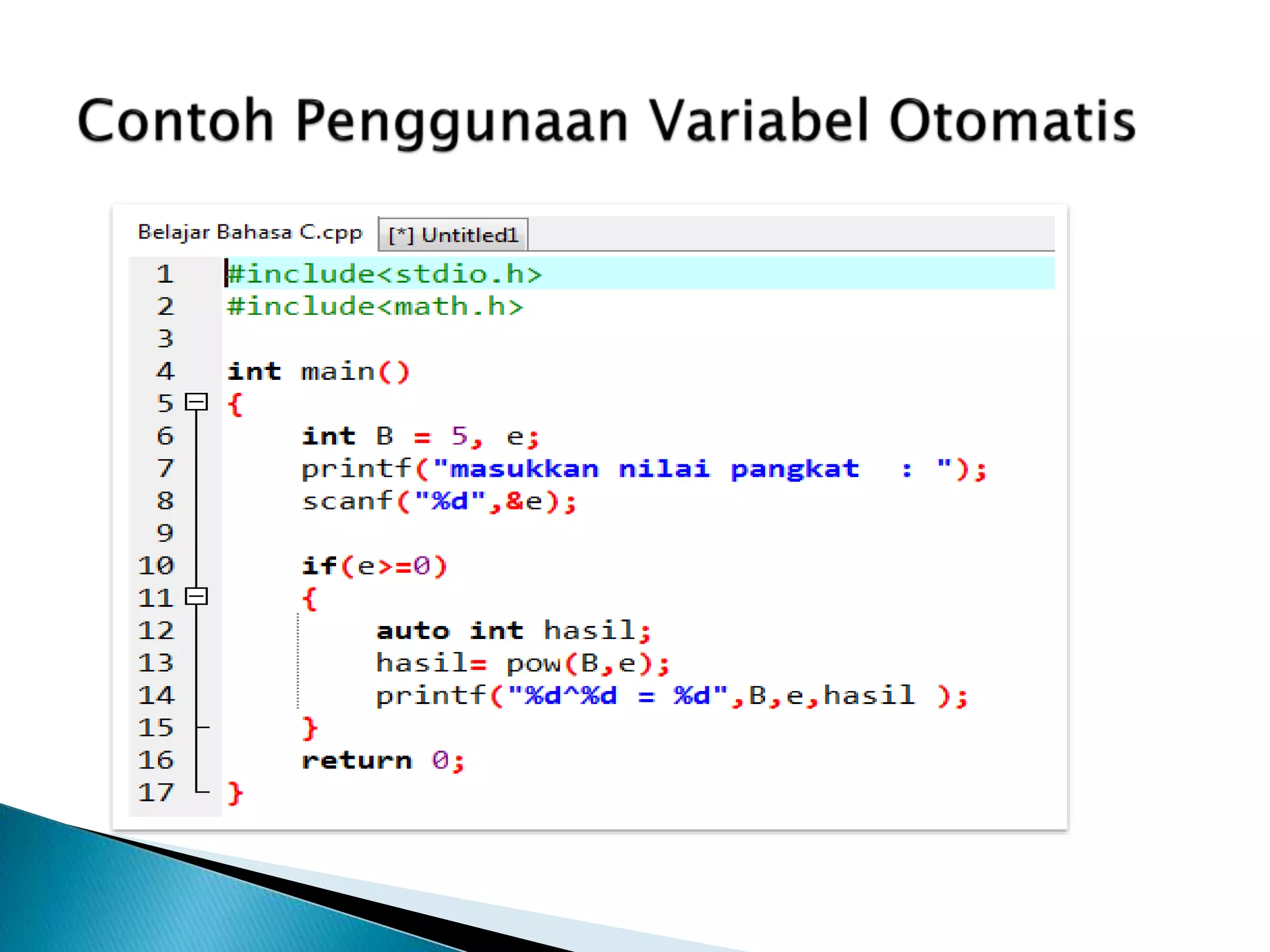 Contoh Penggunaan Variabel Otomatis

Belajar Bahasa C.cpp [*] Untitled1

1 #include<stdio.h>
2 #include<math.h>
3
4 int main()
5 {
6 int B = 5, e;
7 printf("masukkan nilai pangkat : ");
8 scanf("%d",&e);
9
10 if(e>=0)
11 {
12 auto int hasil;
13 hasil= pow(B,e);
14 printf("%d^%d = %d",B,e,hasil );
15 }
16 return 0;
17 }